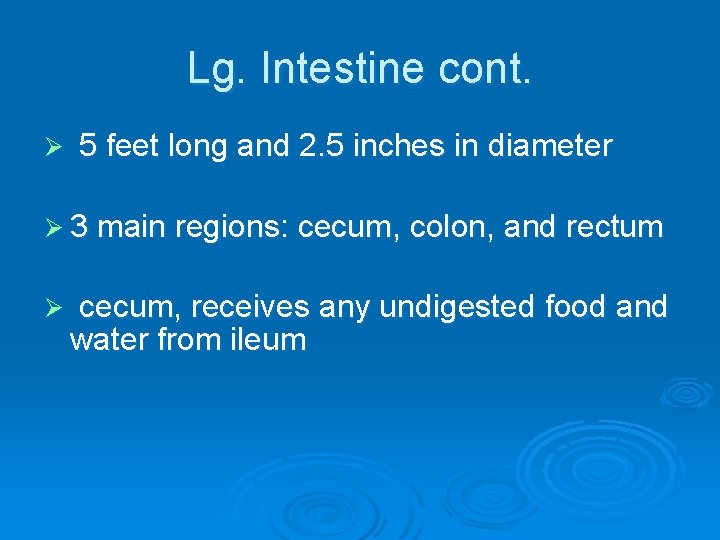 Lg. Intestine cont.

➢ 5 feet long and 2.5 inches in diameter

➢ 3 main regions: cecum, colon, and rectum

➢ cecum, receives any undigested food and water from ileum